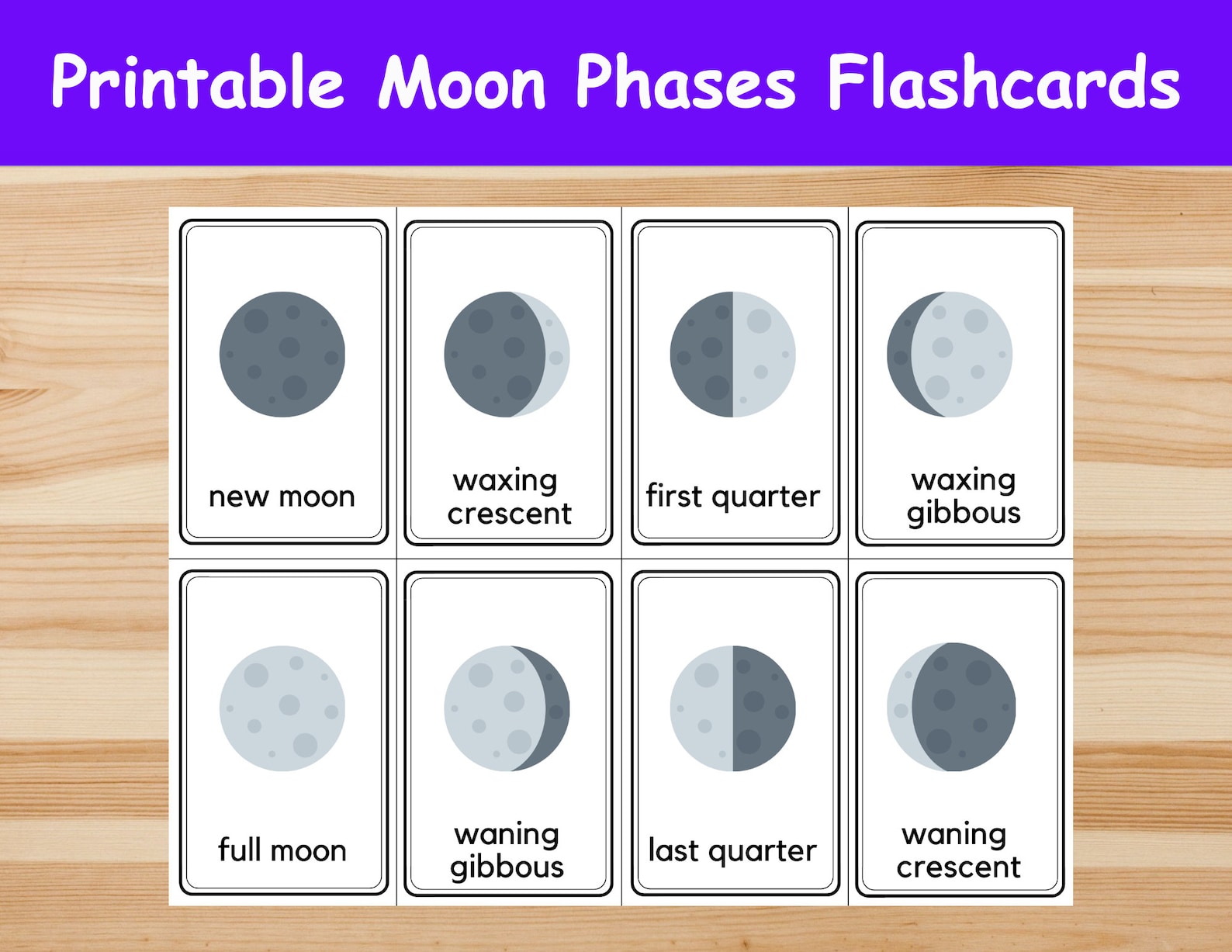 Printable Moon Phases Flashcards

new moon

waxing crescent

first quarter

waxing gibbous

full moon

waning gibbous

last quarter

waning crescent